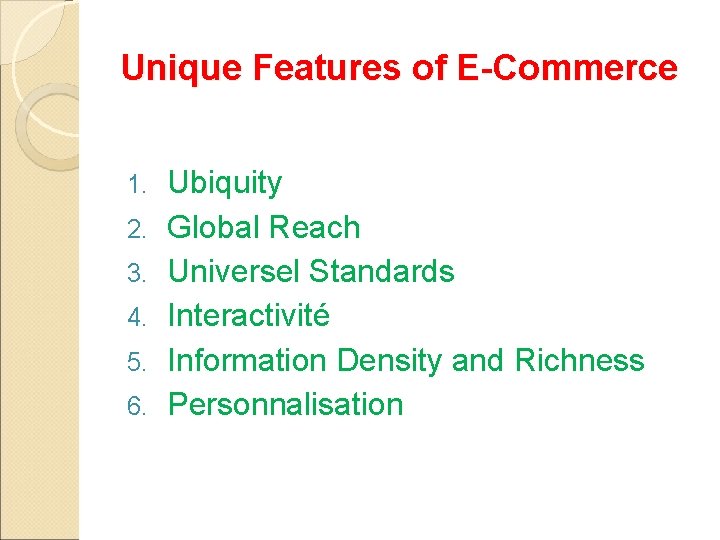 Unique Features of E-Commerce

1. Ubiquity
2. Global Reach
3. Universel Standards
4. Interactivité
5. Information Density and Richness
6. Personnalisation